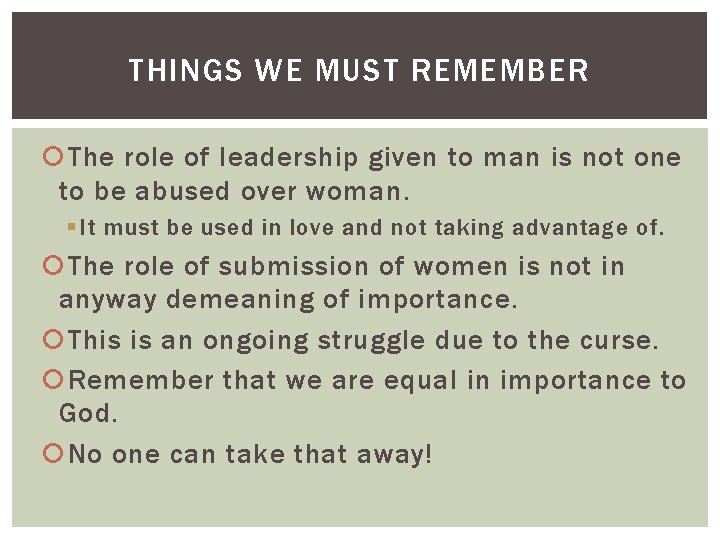 THINGS WE MUST REMEMBER

The role of leadership given to man is not one to be abused over woman.

It must be used in love and not taking advantage of.

The role of submission of women is not in anyway demeaning of importance.

This is an ongoing struggle due to the curse.

Remember that we are equal in importance to God.

No one can take that away!